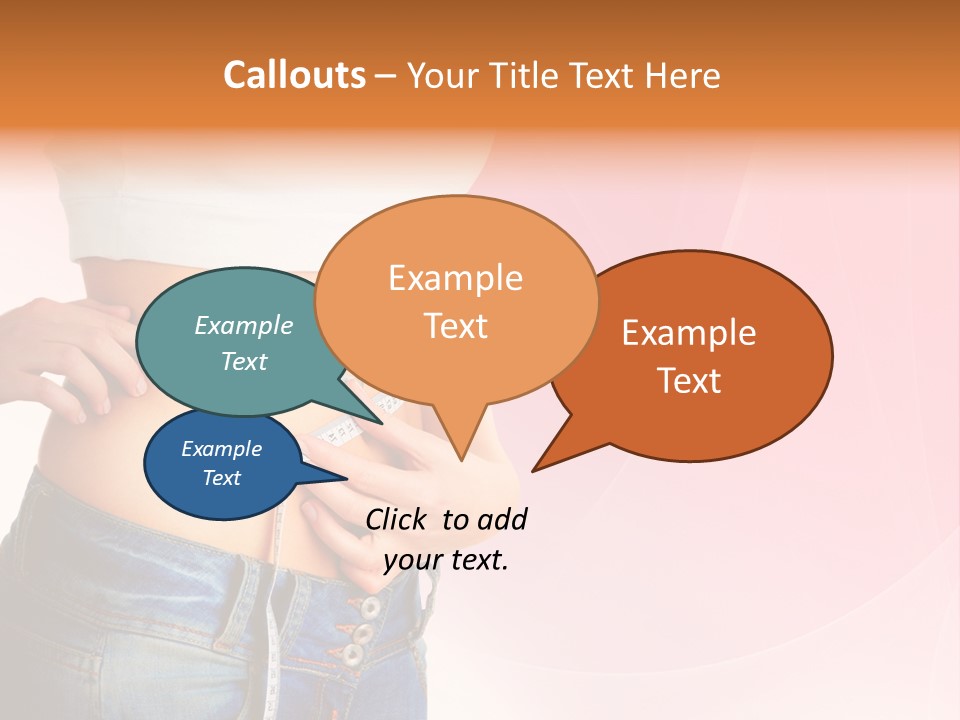 Callouts – Your Title Text Here

Example Text

Example Text

Example Text

Example Text

Click to add your text.